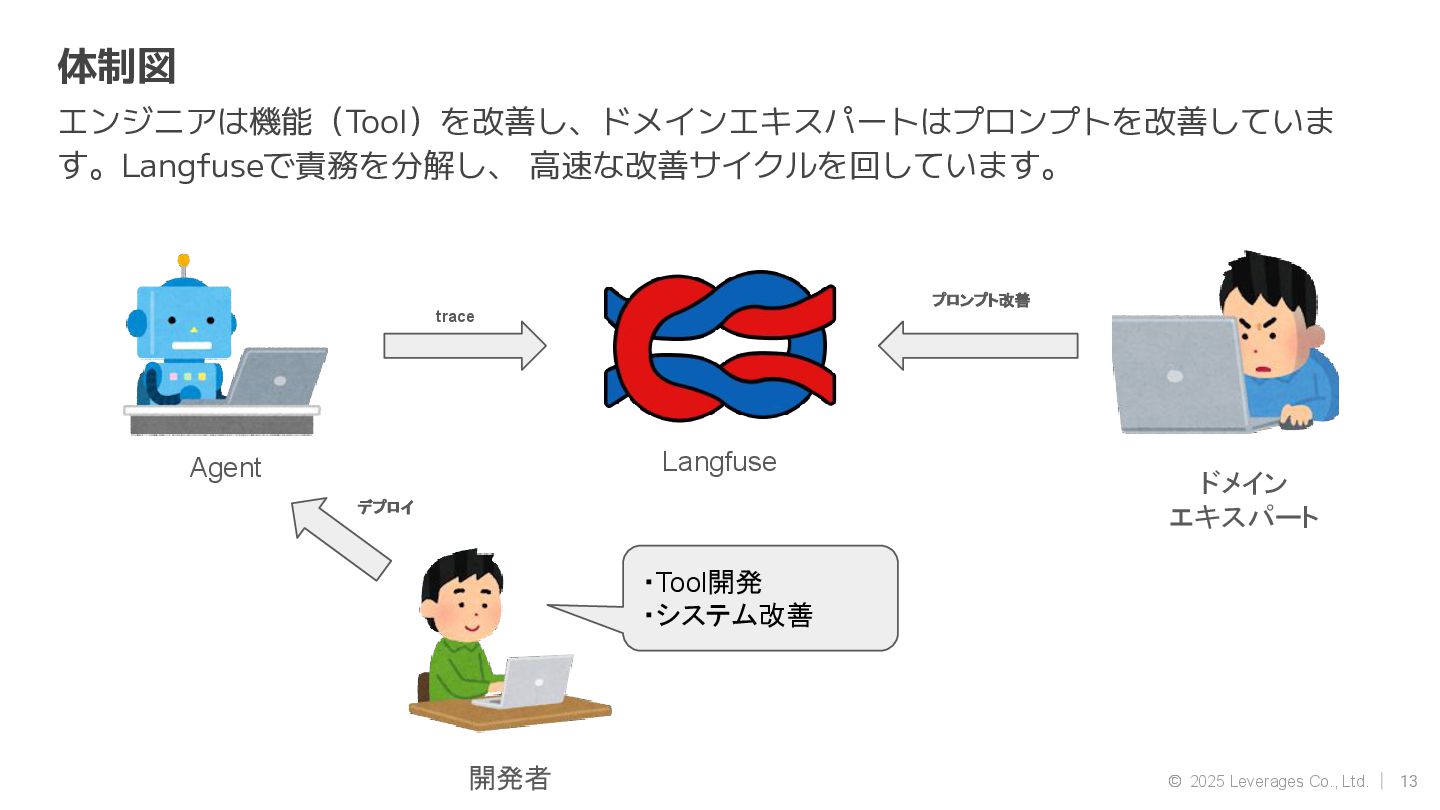 体制図

エンジニアは機能（Tool）を改善し、ドメインエキスパートはプロンプトを改善しています。Langfuseで責務を分解し、 高速な改善サイクルを回しています。

trace

プロンプト改善

Agent

Langfuse

ドメイン
エキスパート

デプロイ

・Tool開発
・システム改善

開発者

© 2025 Leverages Co., Ltd. | 13